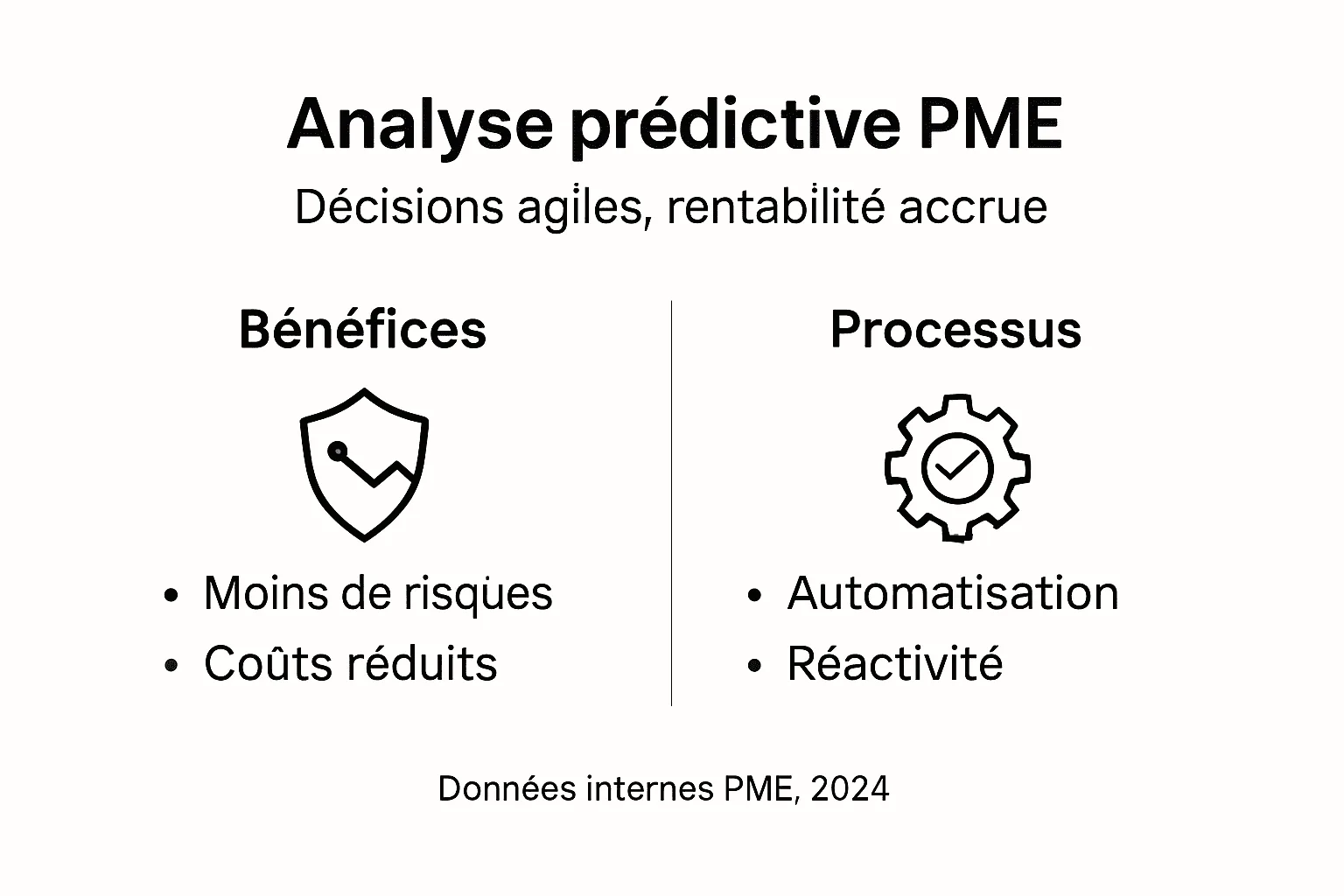 Analyse prédictive PME

Décisions agiles, rentabilité accrue

Bénéfices

• Moins de risques
• Coûts réduits

Processus

• Automatisation
• Réactivité

Données internes PME, 2024